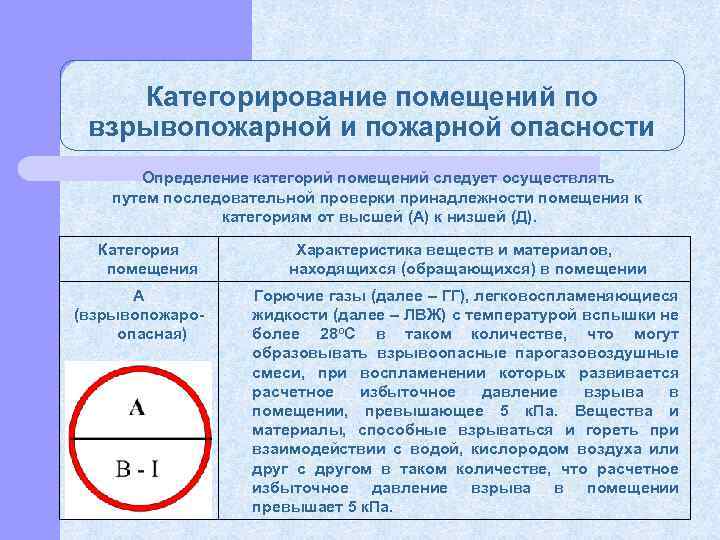 Категорирование помещений по взрывопожарной и пожарной опасности

Определение категорий помещений следует осуществлять путем последовательной проверки принадлежности помещения к категориям от высшей (А) к низшей (Д).

| Категория помещения | Характеристика веществ и материалов, находящихся (обращающихся) в помещении |
|---|---|
| А (взрывопожаро-опасная) А В - I | Горючие газы (далее – ГГ), легковоспламеняющиеся жидкости (далее – ЛВЖ) с температурой вспышки не более 28°С в таком количестве, что могут образовывать взрывоопасные парогазовоздушные смеси, при воспламенении которых развивается расчетное избыточное давление взрыва в помещении, превышающее 5 кПа. Вещества и материалы, способные взрываться и гореть при взаимодействии с водой, кислородом воздуха или друг с другом в таком количестве, что расчетное избыточное давление взрыва в помещении превышает 5 кПа. |